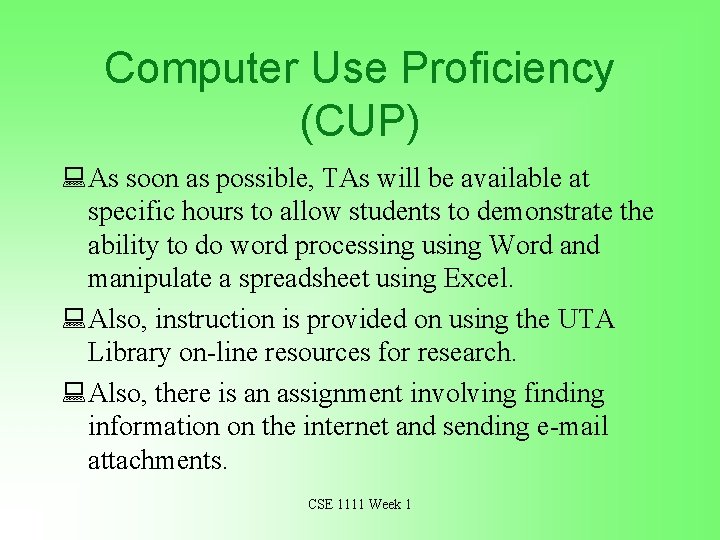 Computer Use Proficiency (CUP)

As soon as possible, TAs will be available at specific hours to allow students to demonstrate the ability to do word processing using Word and manipulate a spreadsheet using Excel.

Also, instruction is provided on using the UTA Library on-line resources for research.

Also, there is an assignment involving finding information on the internet and sending e-mail attachments.

CSE 1111 Week 1